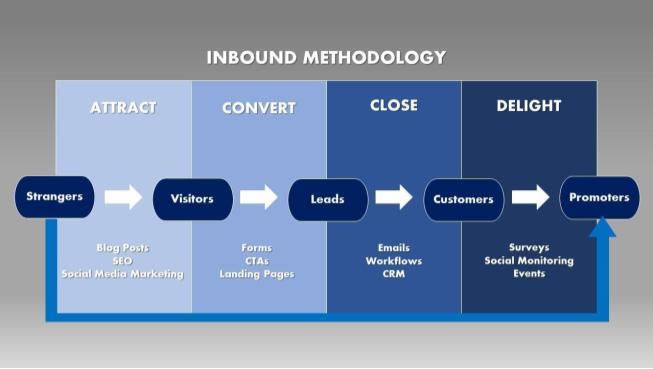 INBOUND METHODOLOGY

ATTRACT

CONVERT

CLOSE

DELIGHT

Strangers

Visitors

Leads

Customers

Promoters

Blog Posts
SEO
Social Media Marketing

Forms
CTAs
Landing Pages

Emails
Workflows
CRM

Surveys
Social Monitoring
Events